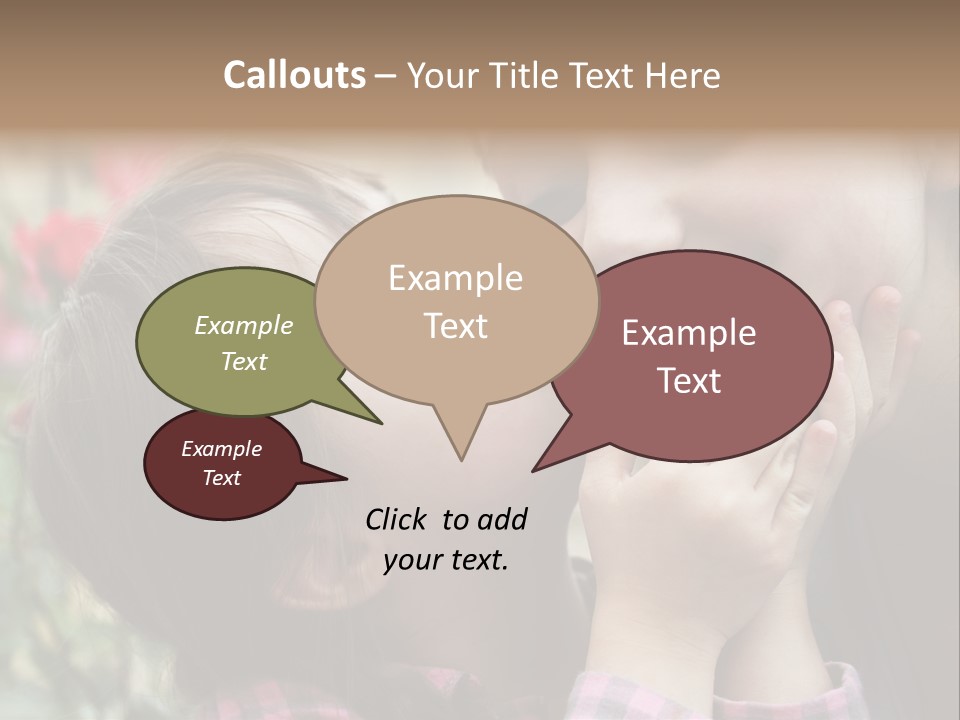 Callouts – Your Title Text Here

Example Text

Example Text

Example Text

Example Text

Click to add your text.